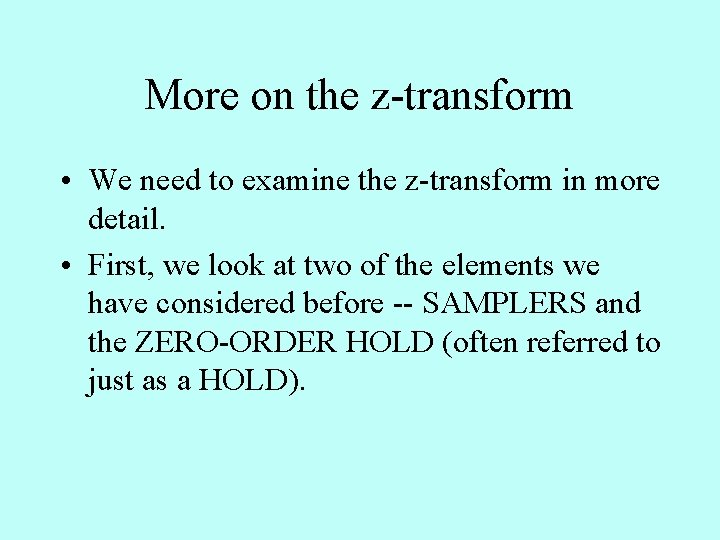 More on the z-transform

• We need to examine the z-transform in more detail.

• First, we look at two of the elements we have considered before -- SAMPLERS and the ZERO-ORDER HOLD (often referred to just as a HOLD).